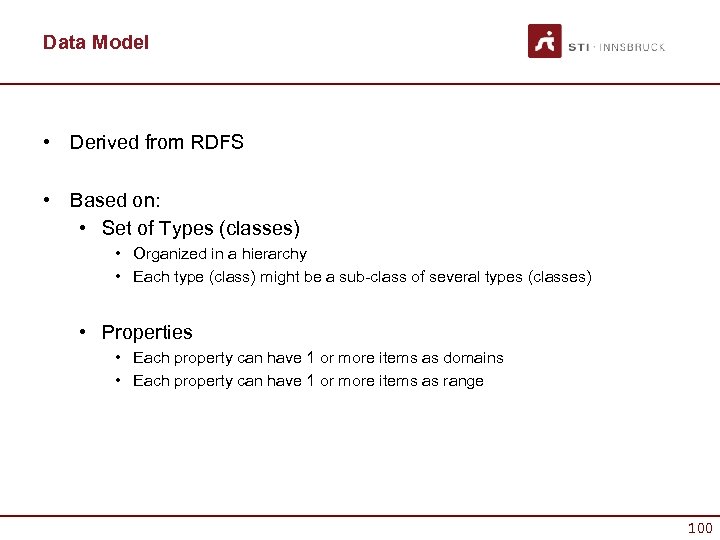 Data Model

STI · INNSBRUCK

• Derived from RDFS

• Based on:
  • Set of Types (classes)
    • Organized in a hierarchy
    • Each type (class) might be a sub-class of several types (classes)

  • Properties
    • Each property can have 1 or more items as domains
    • Each property can have 1 or more items as range

100